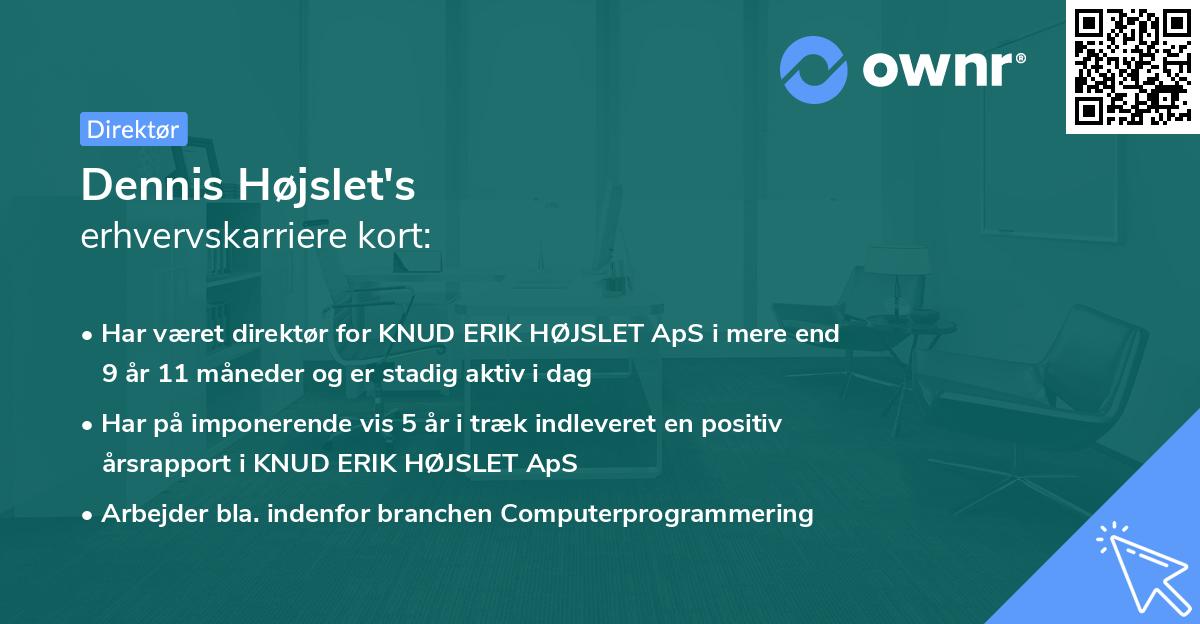 ownr®

Direktør

Dennis Højslet's
erhvervskarriere kort:

• Har været direktør for KNUD ERIK HØJSLET ApS i mere end 9 år 11 måneder og er stadig aktiv i dag
• Har på imponerende vis 5 år i træk indleveret en positiv årsrapport i KNUD ERIK HØJSLET ApS
• Arbejder bla. indenfor branchen Computerprogrammering